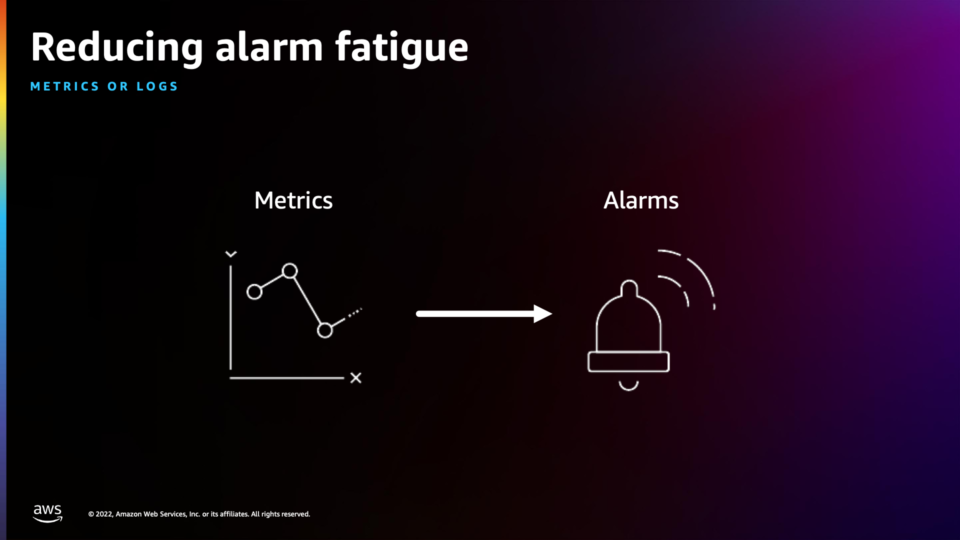 Reducing alarm fatigue

METRICS OR LOGS

Metrics

Alarms

aws

© 2022, Amazon Web Services, Inc. or its affiliates. All rights reserved.